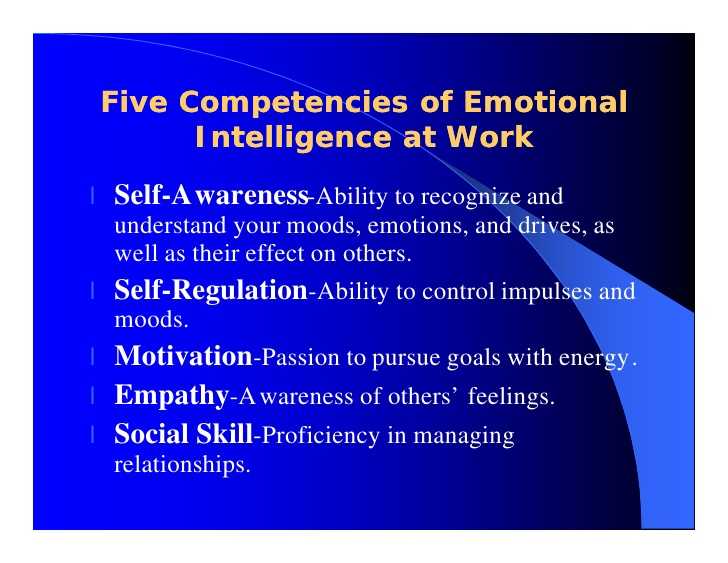 Five Competencies of Emotional Intelligence at Work

l Self-Awareness-Ability to recognize and understand your moods, emotions, and drives, as well as their effect on others.

l Self-Regulation-Ability to control impulses and moods.

l Motivation-Passion to pursue goals with energy.

l Empathy-Awareness of others' feelings.

l Social Skill-Proficiency in managing relationships.